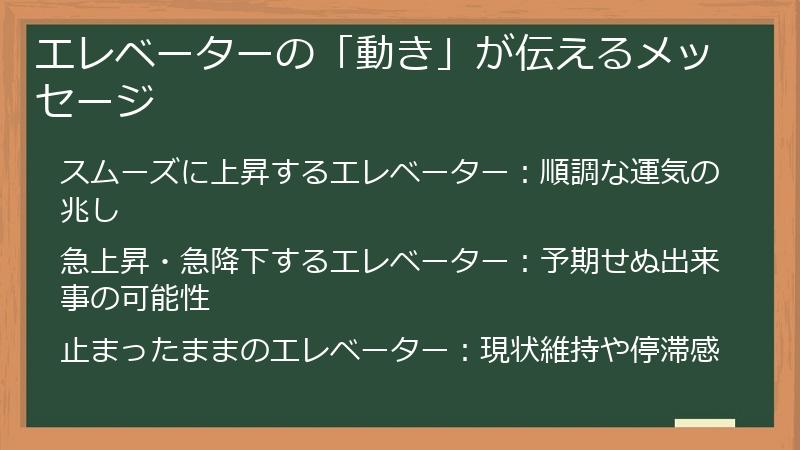 エレベーターの「動き」が伝えるメッセージ

スムーズに上昇するエレベーター：順調な運気の兆し

急上昇・急降下するエレベーター：予期せぬ出来事の可能性

止まったままのエレベーター：現状維持や停滞感